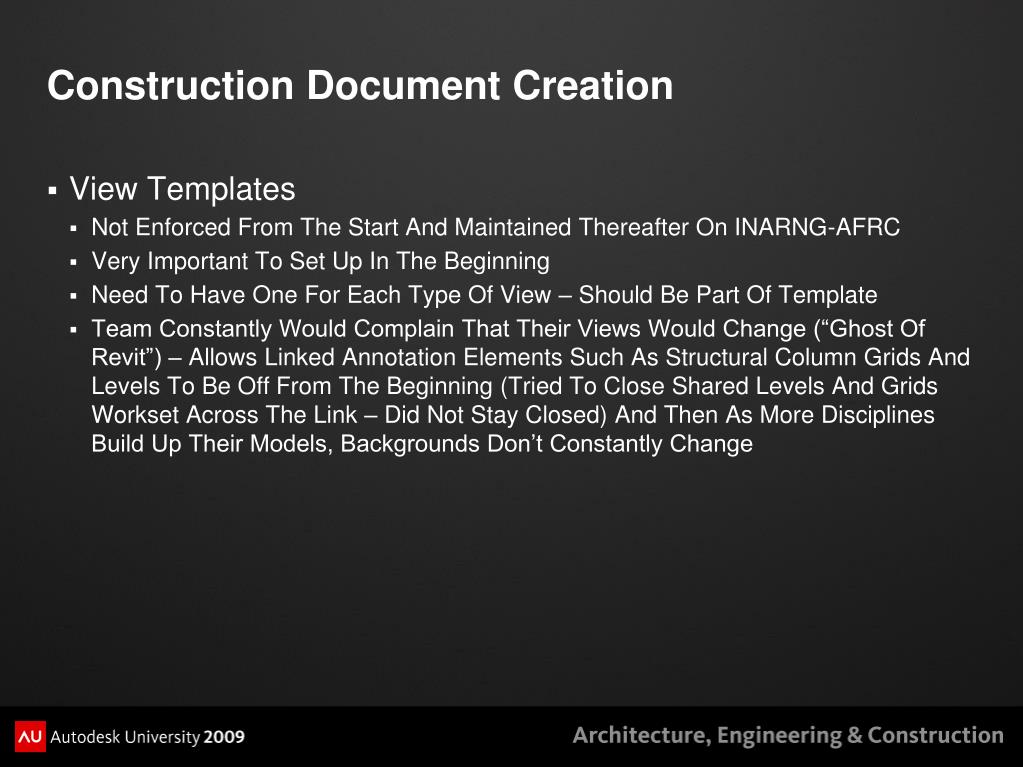 Construction Document Creation

▪ View Templates
▪ Not Enforced From The Start And Maintained Thereafter On INARNG-AFRC
▪ Very Important To Set Up In The Beginning
▪ Need To Have One For Each Type Of View – Should Be Part Of Template
▪ Team Constantly Would Complain That Their Views Would Change (“Ghost Of Revit”) – Allows Linked Annotation Elements Such As Structural Column Grids And Levels To Be Off From The Beginning (Tried To Close Shared Levels And Grids Workset Across The Link – Did Not Stay Closed) And Then As More Disciplines Build Up Their Models, Backgrounds Don’t Constantly Change

AU Autodesk University 2009

Architecture, Engineering & Construction